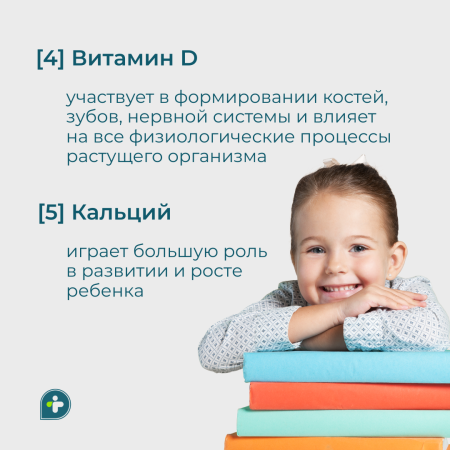 [4] Витамин D

участвует в формировании костей, зубов, нервной системы и влияет на все физиологические процессы растущего организма

[5] Кальций

играет большую роль в развитии и росте ребенка